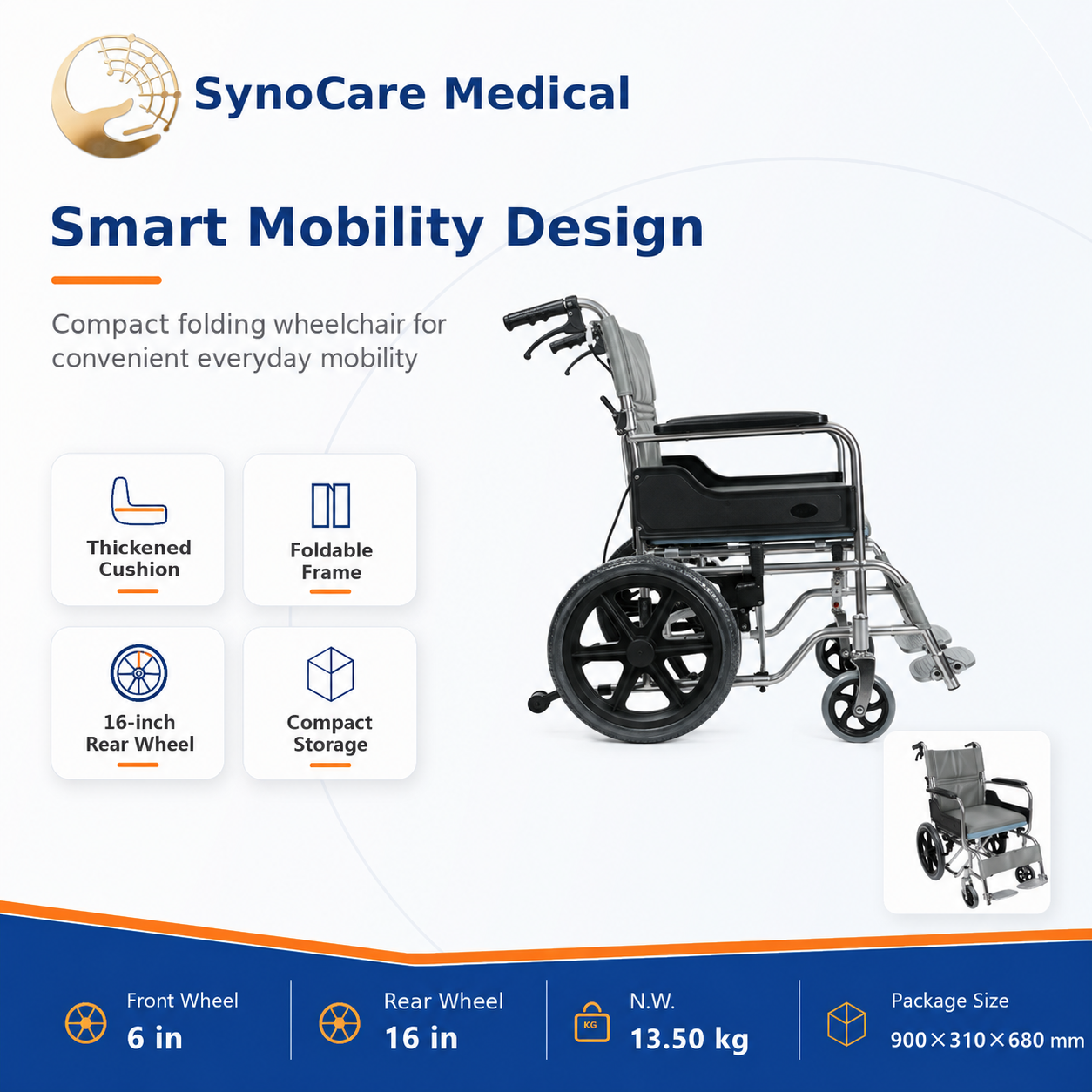 SynoCare Medical

Smart Mobility Design

Compact folding wheelchair for convenient everyday mobility

Thickened Cushion

Foldable Frame

16-inch Rear Wheel

Compact Storage

Front Wheel
6 in

Rear Wheel
16 in

KG
N.W.
13.50 kg

Package Size
900×310×680 mm